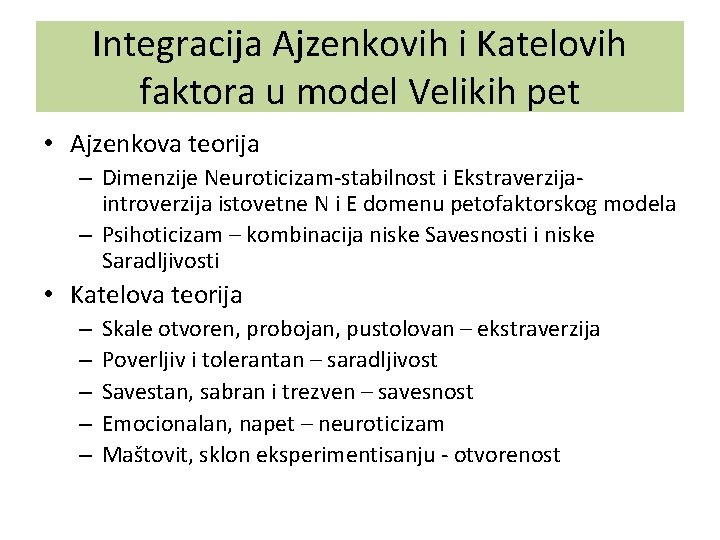 Integracija Ajzenkovih i Katelovih faktora u model Velikih pet

• Ajzenkova teorija
– Dimenzije Neuroticizam-stabilnost i Ekstraverzija-introverzija istovetne N i E domenu petofaktorskog modela
– Psihoticizam – kombinacija niske Savesnosti i niske Saradljivosti

• Katelova teorija
– Skale otvoren, probojan, pustolovan – ekstraverzija
– Poverljiv i tolerantan – saradljivost
– Savestan, sabran i trezven – savesnost
– Emocionalan, napet – neuroticizam
– Maštovit, sklon eksperimentisanju - otvorenost